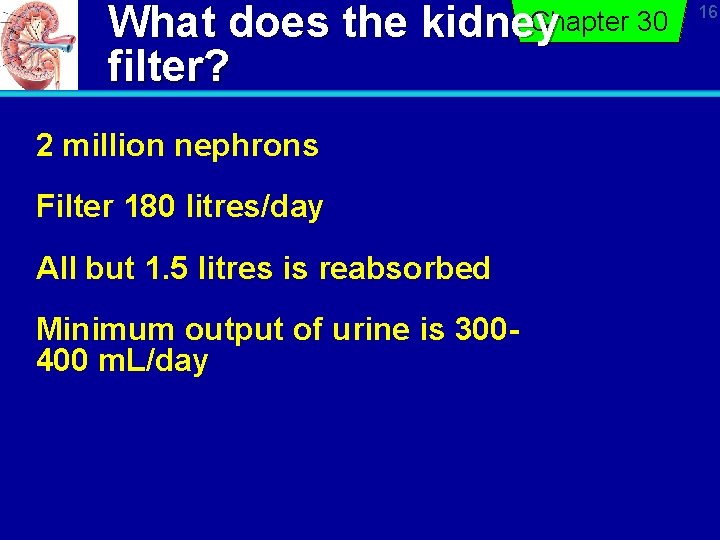 What does the kidney filter?

Chapter 30

16

2 million nephrons

Filter 180 litres/day

All but 1.5 litres is reabsorbed

Minimum output of urine is 300-400 mL/day